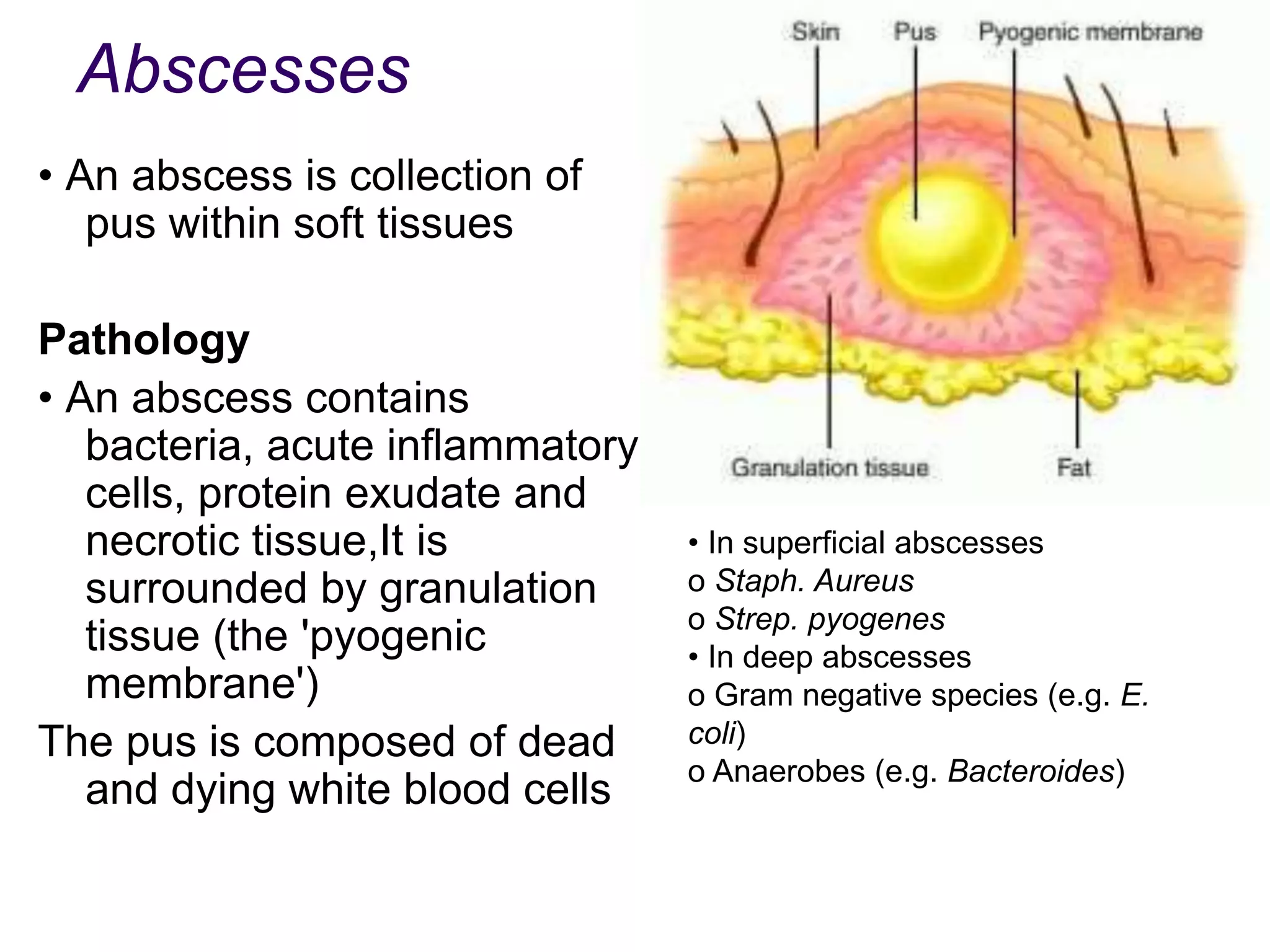 Abscesses

• An abscess is collection of pus within soft tissues

Pathology

• An abscess contains bacteria, acute inflammatory cells, protein exudate and necrotic tissue,It is surrounded by granulation tissue (the 'pyogenic membrane')

The pus is composed of dead and dying white blood cells

Skin
Pus
Pyogenic membrane
Granulation tissue
Fat

• In superficial abscesses
o Staph. Aureus
o Strep. pyogenes
• In deep abscesses
o Gram negative species (e.g. E. coli)
o Anaerobes (e.g. Bacteroides)